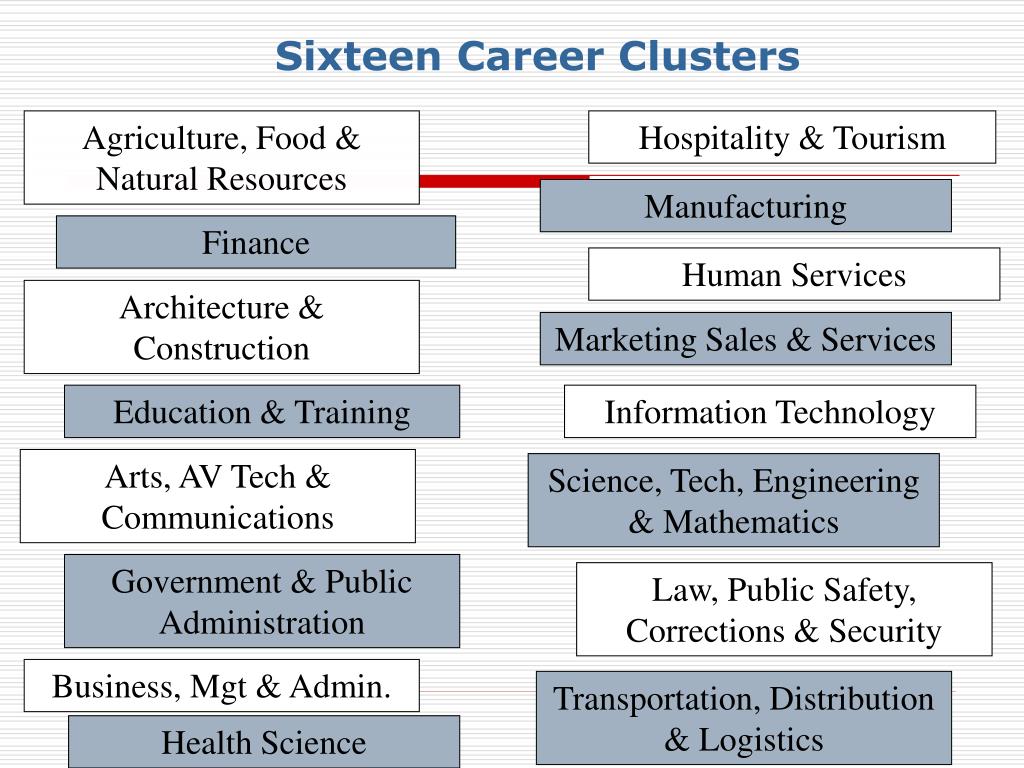 Sixteen Career Clusters

Agriculture, Food & Natural Resources

Finance

Architecture & Construction

Education & Training

Arts, AV Tech & Communications

Government & Public Administration

Business, Mgt & Admin.

Health Science

Hospitality & Tourism

Manufacturing

Human Services

Marketing Sales & Services

Information Technology

Science, Tech, Engineering & Mathematics

Law, Public Safety, Corrections & Security

Transportation, Distribution & Logistics